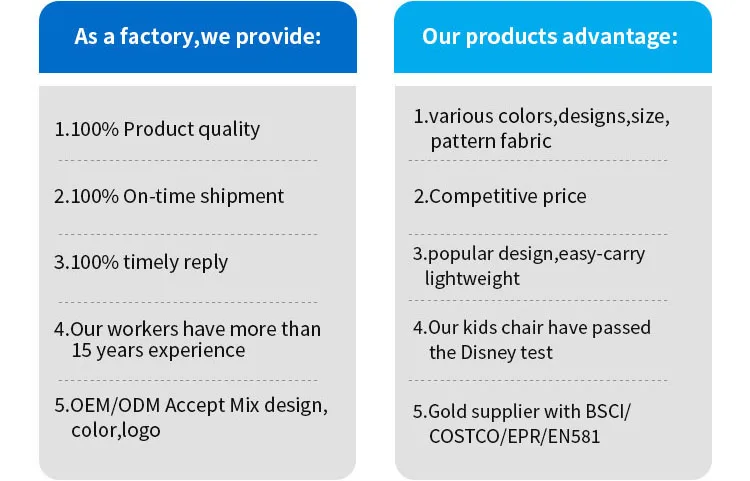 As a factory,we provide:

1.100% Product quality

2.100% On-time shipment

3.100% timely reply

4.Our workers have more than 15 years experience

5.OEM/ODM Accept Mix design, color,logo

Our products advantage:

1.various colors,designs,size, pattern fabric

2.Competitive price

3.popular design,easy-carry lightweight

4.Our kids chair have passed the Disney test

5.Gold supplier with BSCI/ COSTCO/EPR/EN581